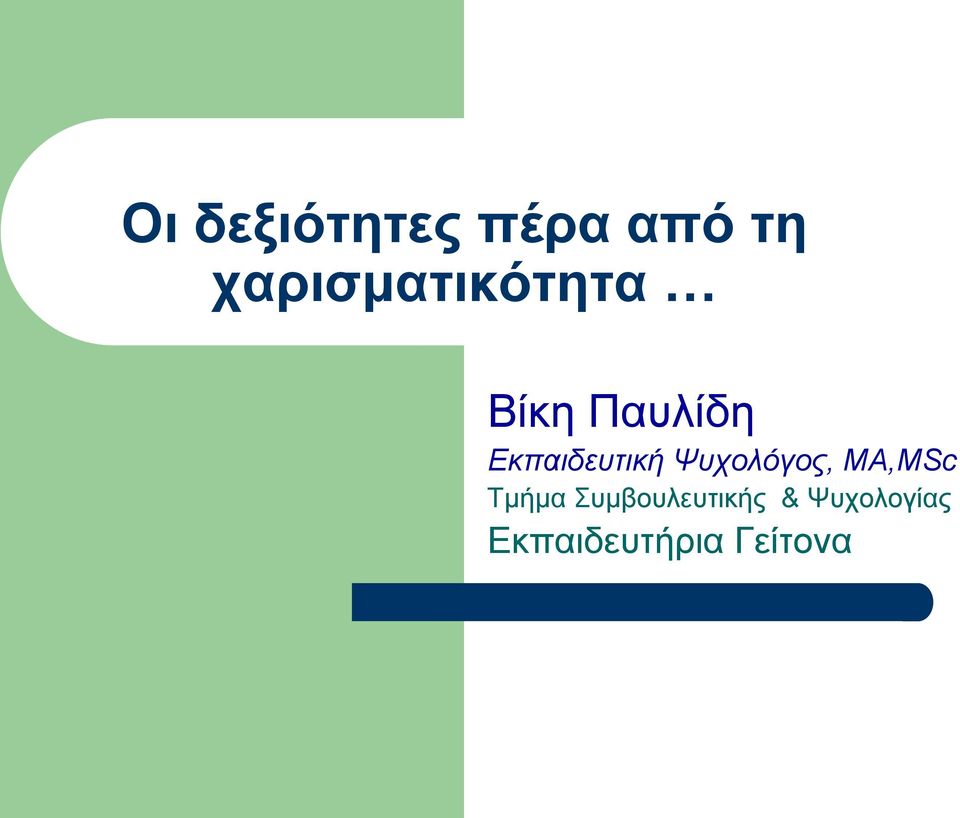 Οι δεξιότητες πέρα από τη χαρισματικότητα …

Βίκη Παυλίδη
Εκπαιδευτική Ψυχολόγος, MA,MSc
Τμήμα Συμβουλευτικής & Ψυχολογίας
Εκπαιδευτήρια Γείτονα